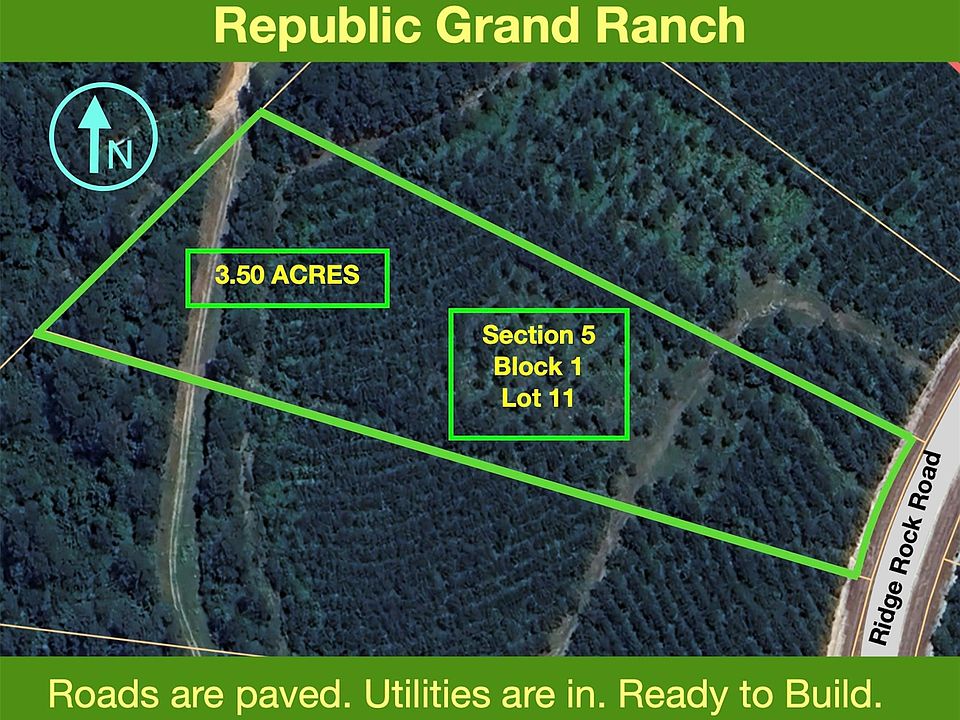 Republic Grand Ranch

N

3.50 ACRES

Section 5
Block 1
Lot 11

Ridge Rock Road

Roads are paved. Utilities are in. Ready to Build.